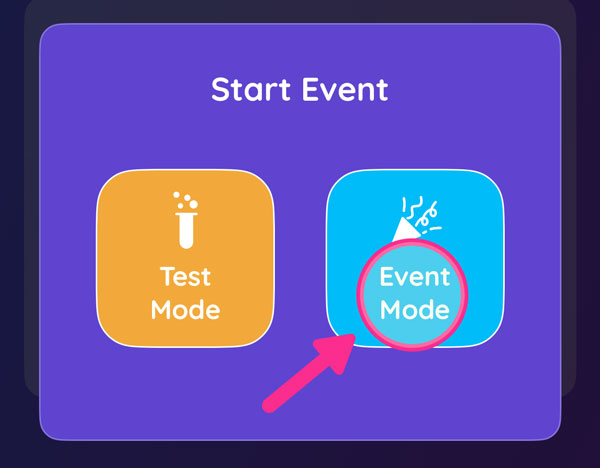 Start Event

Test Mode

Event Mode